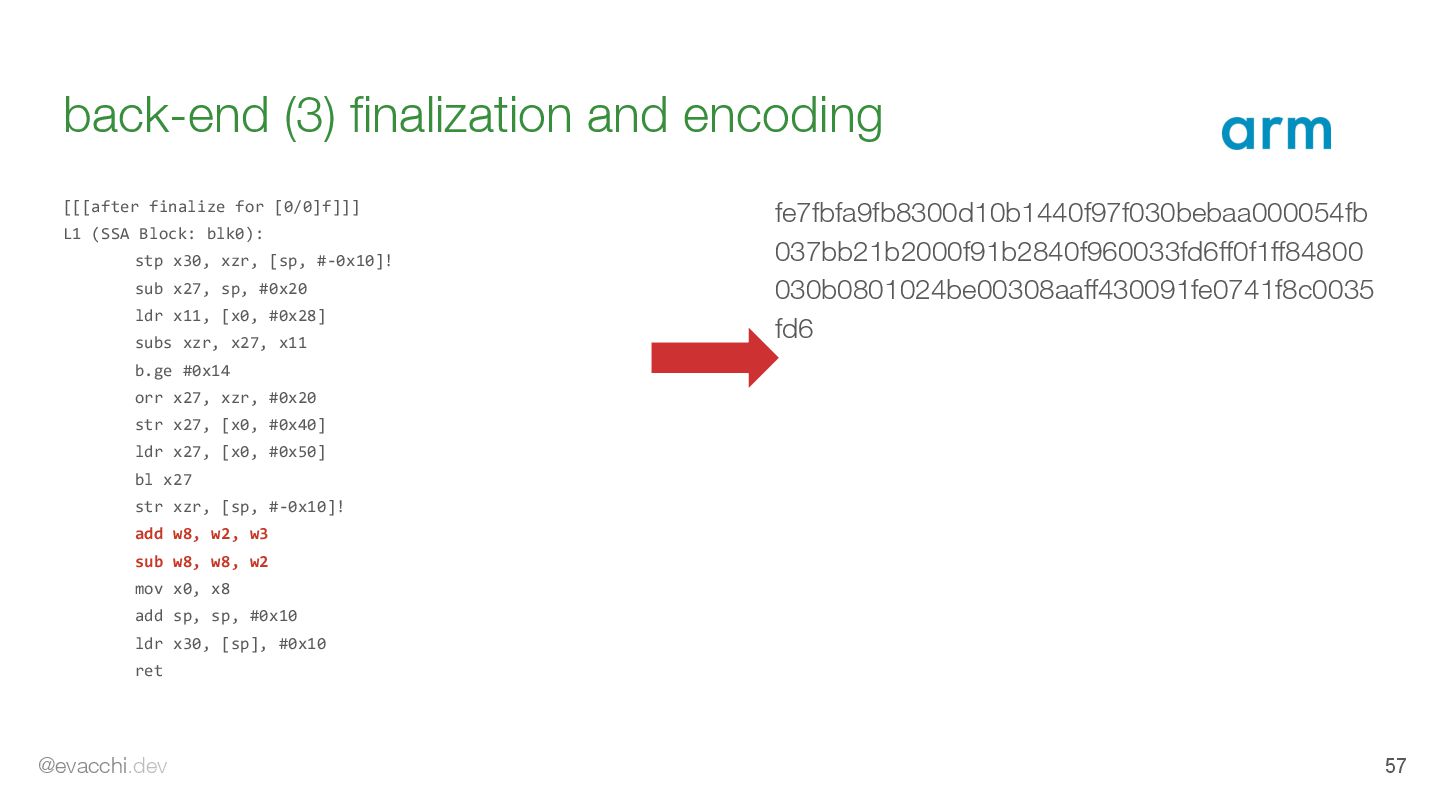 back-end (3) finalization and encoding

arm

[[[after finalize for [0/0]f]]]
L1 (SSA Block: blk0):
stp x30, xzr, [sp, #-0x10]!
sub x27, sp, #0x20
ldr x11, [x0, #0x28]
subs xzr, x27, x11
b.ge #0x14
orr x27, xzr, #0x20
str x27, [x0, #0x40]
ldr x27, [x0, #0x50]
bl x27
str xzr, [sp, #-0x10]!
add w8, w2, w3
sub w8, w8, w2
mov x0, x8
add sp, sp, #0x10
ldr x30, [sp], #0x10
ret

fe7fbfa9fb8300d10b1440f97f030bebaa000054fb037bb21b2000f91b2840f960033fd6ff0f1ff84800030b0801024be00308aaff430091fe0741f8c0035fd6

@evacchi.dev

57